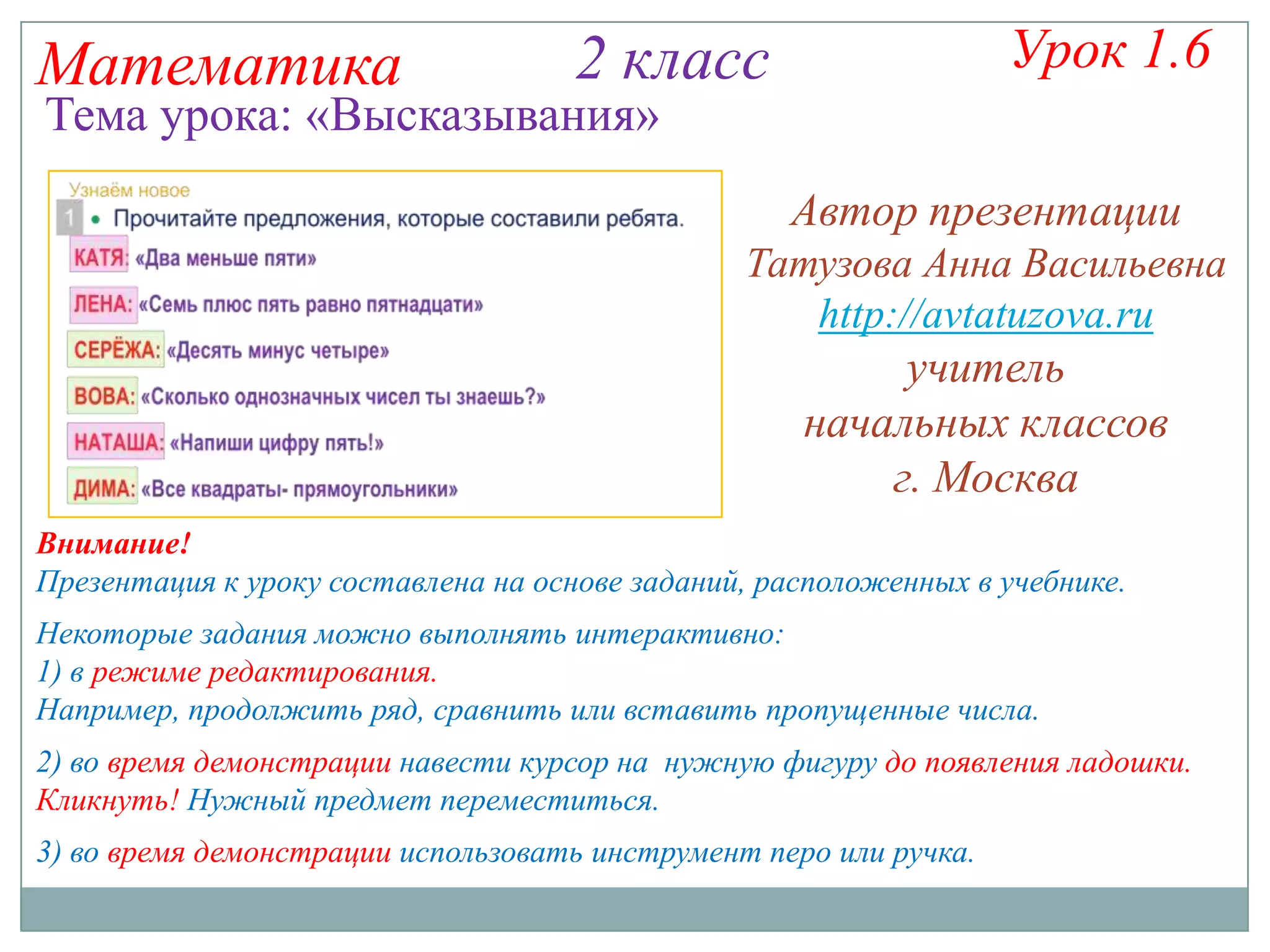 Математика 2 класс Урок 1.6

Тема урока: «Высказывания»

Узнаём новое

1 • Прочитайте предложения, которые составили ребята.

КАТЯ: «Два меньше пяти»

ЛЕНА: «Семь плюс пять равно пятнадцати»

СЕРЁЖА: «Десять минус четыре»

ВОВА: «Сколько однозначных чисел ты знаешь?»

НАТАША: «Напиши цифру пять!»

ДИМА: «Все квадраты- прямоугольники»

Автор презентации
Татузова Анна Васильевна
http://avtatuzova.ru
учитель
начальных классов
г. Москва

Внимание!
Презентация к уроку составлена на основе заданий, расположенных в учебнике.

Некоторые задания можно выполнять интерактивно:
1) в режиме редактирования.
Например, продолжить ряд, сравнить или вставить пропущенные числа.

2) во время демонстрации навести курсор на нужную фигуру до появления ладошки. Кликнуть! Нужный предмет переместиться.

3) во время демонстрации использовать инструмент перо или ручка.